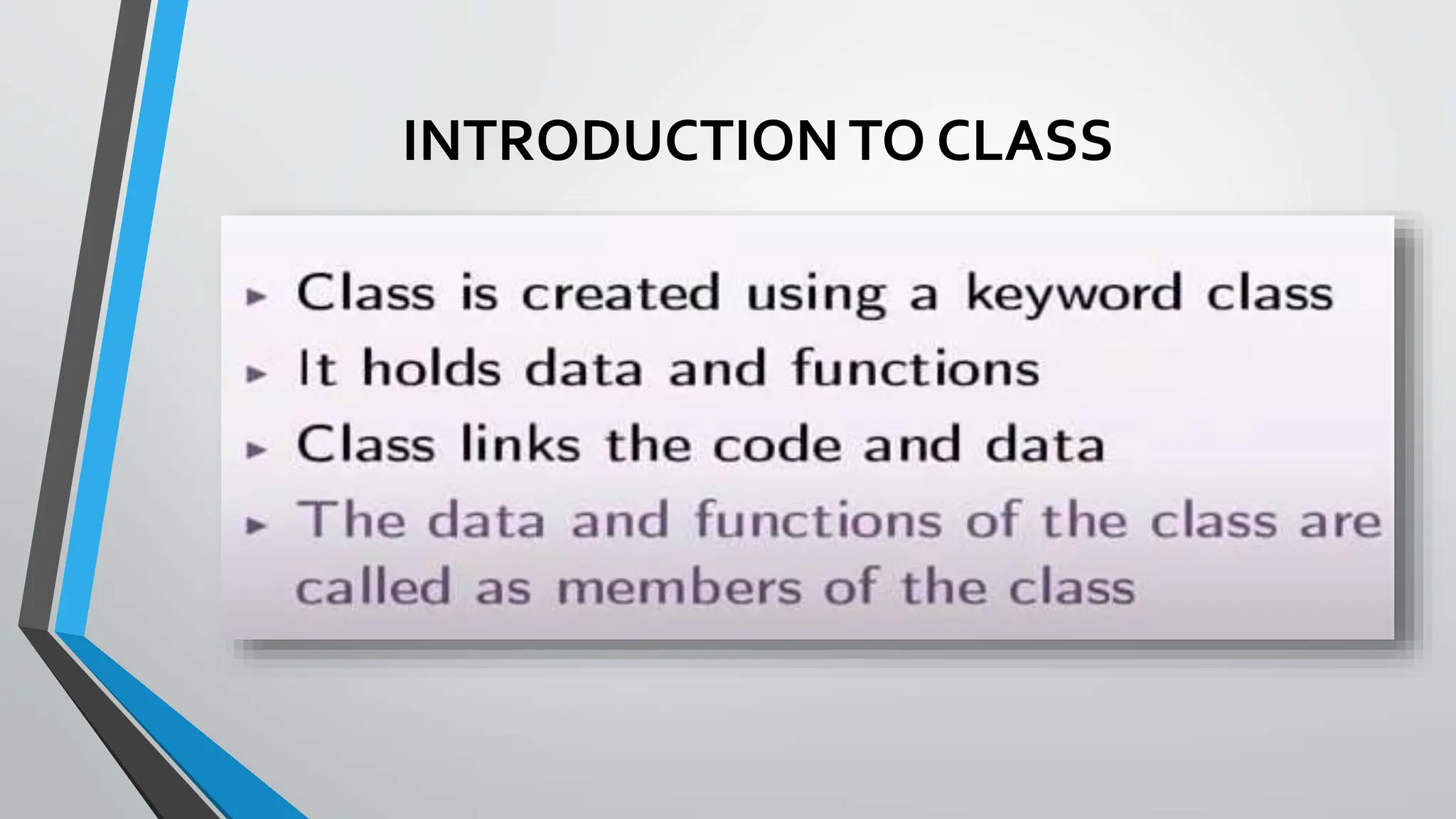 INTRODUCTION TO CLASS

▸ Class is created using a keyword class
▸ It holds data and functions
▸ Class links the code and data
▸ The data and functions of the class are called as members of the class